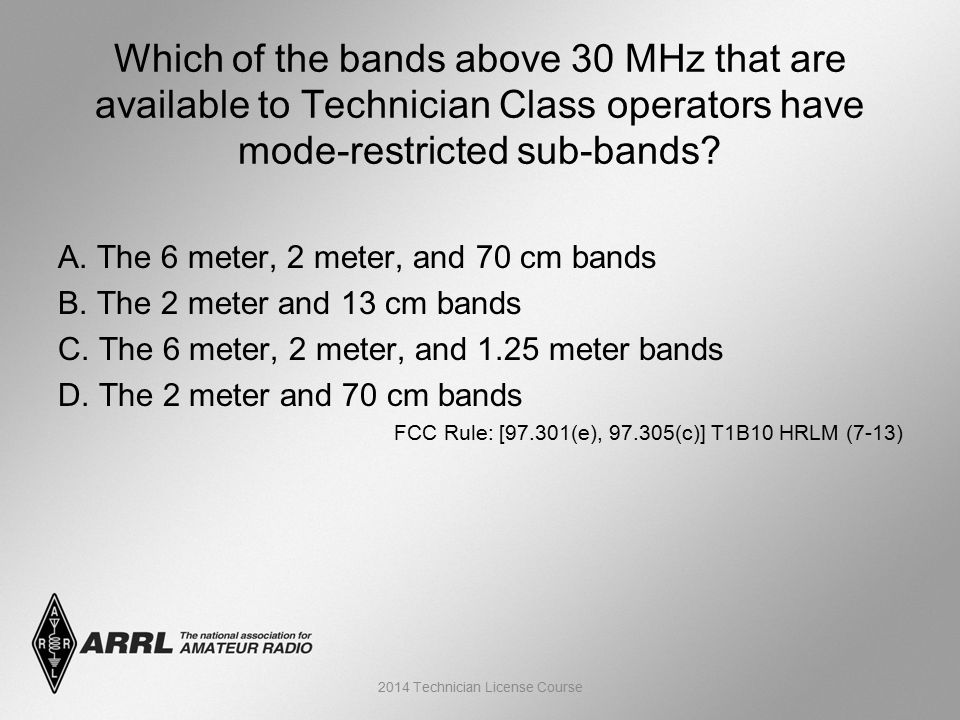 Which of the bands above 30 MHz that are available to Technician Class operators have mode-restricted sub-bands?

A. The 6 meter, 2 meter, and 70 cm bands
B. The 2 meter and 13 cm bands
C. The 6 meter, 2 meter, and 1.25 meter bands
D. The 2 meter and 70 cm bands

FCC Rule: [97.301(e), 97.305(c)] T1B10 HRLM (7-13)

A R R L
ARRL The national association for AMATEUR RADIO

2014 Technician License Course